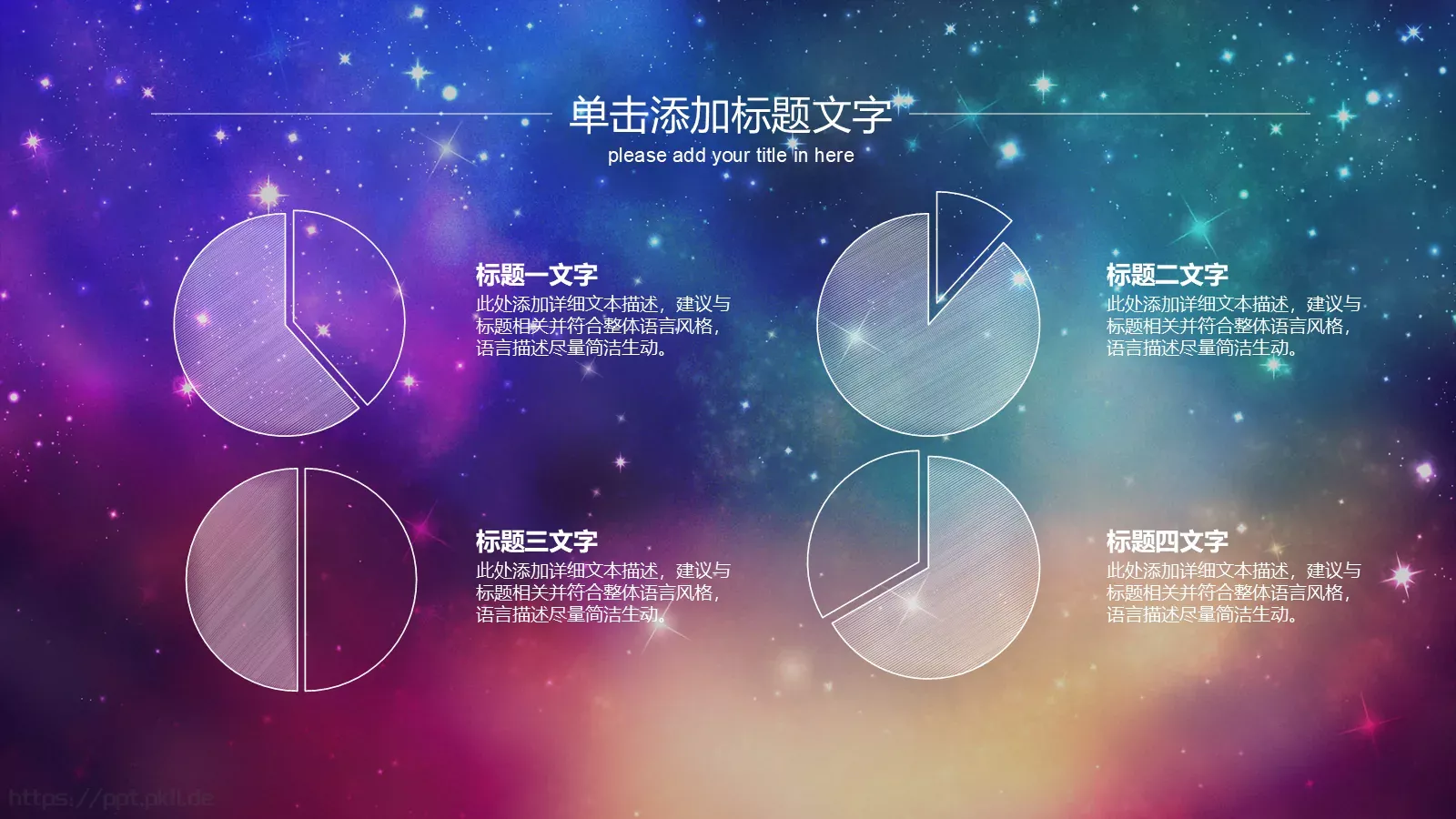 单击添加标题文字
please add your title in here

标题一文字
此处添加详细文本描述，建议与标题相关并符合整体语言风格，语言描述尽量简洁生动。

标题二文字
此处添加详细文本描述，建议与标题相关并符合整体语言风格，语言描述尽量简洁生动。

标题三文字
此处添加详细文本描述，建议与标题相关并符合整体语言风格，语言描述尽量简洁生动。

标题四文字
此处添加详细文本描述，建议与标题相关并符合整体语言风格，语言描述尽量简洁生动。

https://ppt.pkll.de